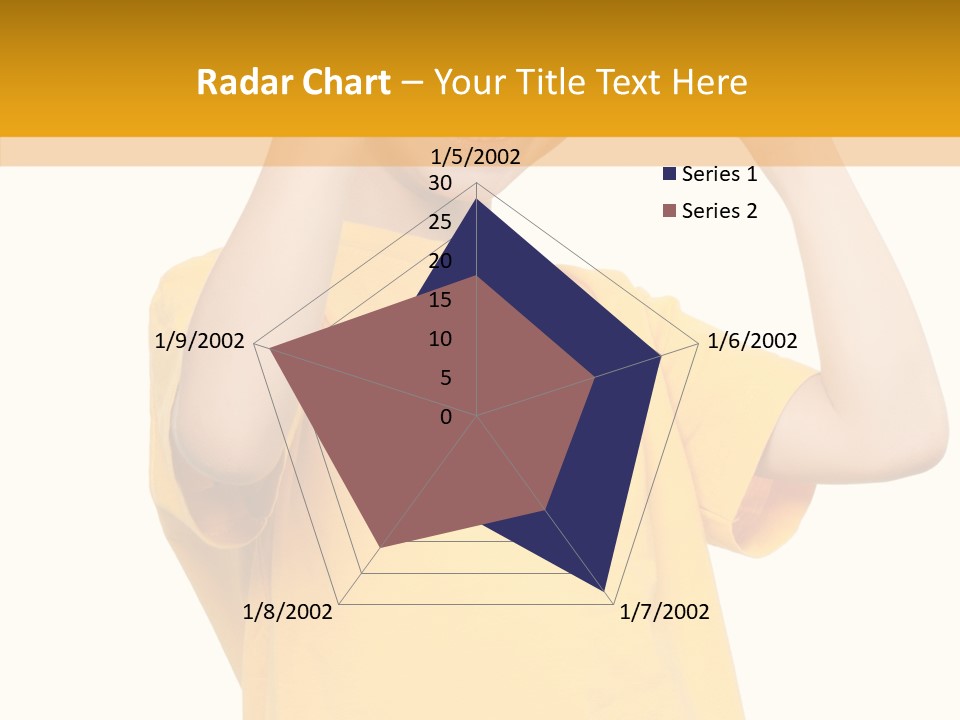 Radar Chart – Your Title Text Here

1/5/2002
30
25
20
15
10
5
0
1/6/2002
1/7/2002
1/8/2002
1/9/2002

Series 1
Series 2